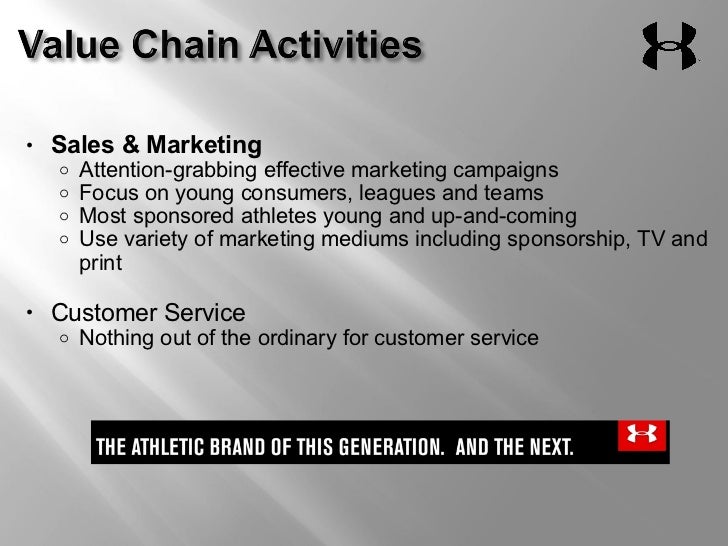 Value Chain Activities

• Sales & Marketing
  ○ Attention-grabbing effective marketing campaigns
  ○ Focus on young consumers, leagues and teams
  ○ Most sponsored athletes young and up-and-coming
  ○ Use variety of marketing mediums including sponsorship, TV and print

• Customer Service
  ○ Nothing out of the ordinary for customer service

THE ATHLETIC BRAND OF THIS GENERATION. AND THE NEXT.